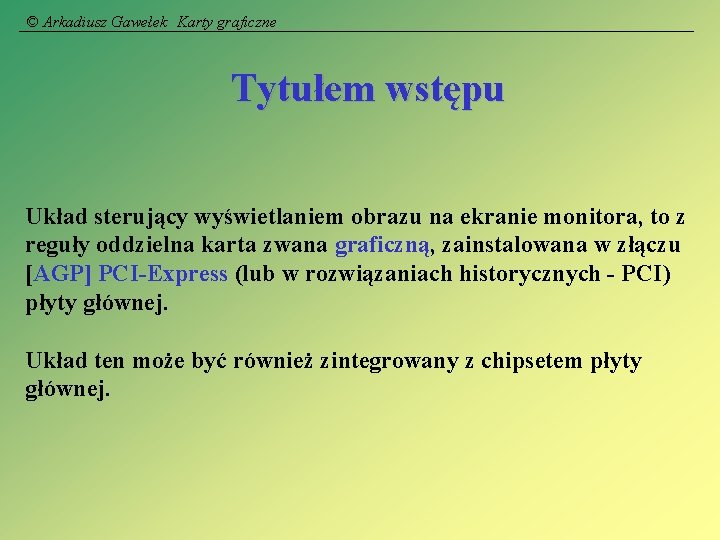 © Arkadiusz Gawełek Karty graficzne

Tytułem wstępu

Układ sterujący wyświetlaniem obrazu na ekranie monitora, to z reguły oddzielna karta zwana graficzną, zainstalowana w złączu [AGP] PCI-Express (lub w rozwiązaniach historycznych - PCI) płyty głównej.

Układ ten może być również zintegrowany z chipsetem płyty głównej.